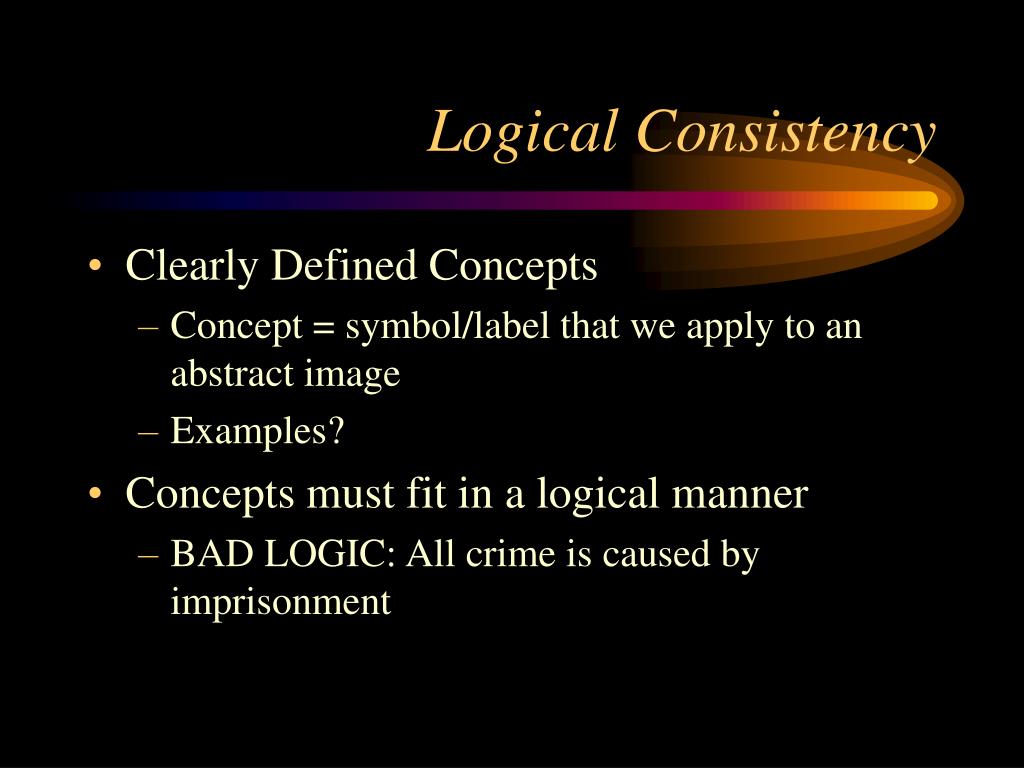 Logical Consistency

• Clearly Defined Concepts
  – Concept = symbol/label that we apply to an abstract image
  – Examples?
• Concepts must fit in a logical manner
  – BAD LOGIC: All crime is caused by imprisonment